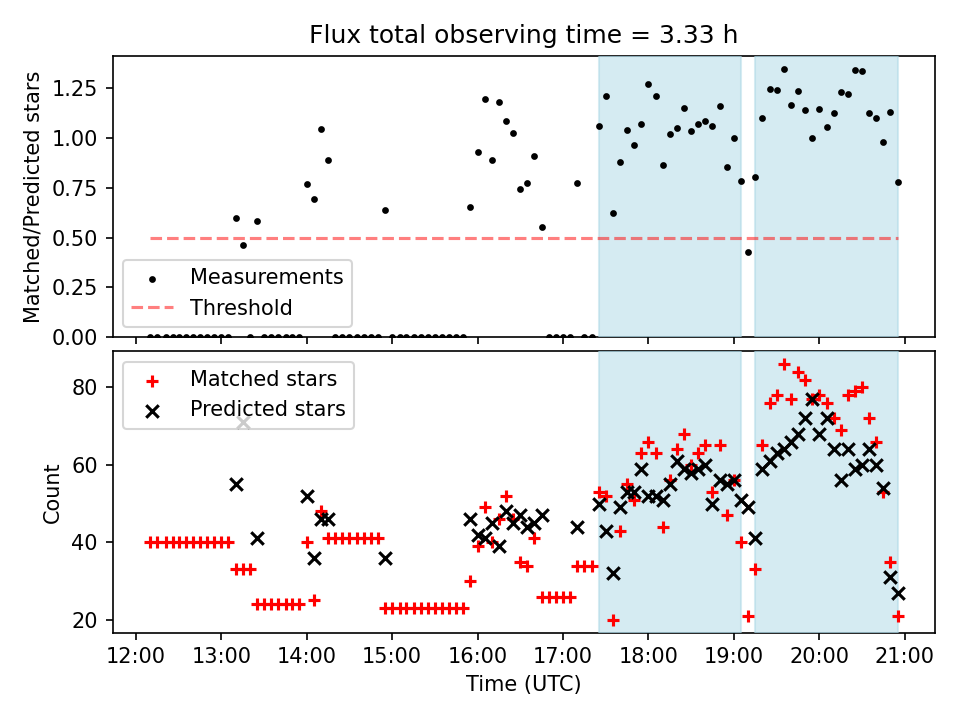 Flux total observing time = 3.33 h

Matched/Predicted stars

1.25
1.00
0.75
0.50
0.25
0.00

Measurements
Threshold

Matched stars
Predicted stars

Count

80
60
40
20

12:00 13:00 14:00 15:00 16:00 17:00 18:00 19:00 20:00 21:00

Time (UTC)